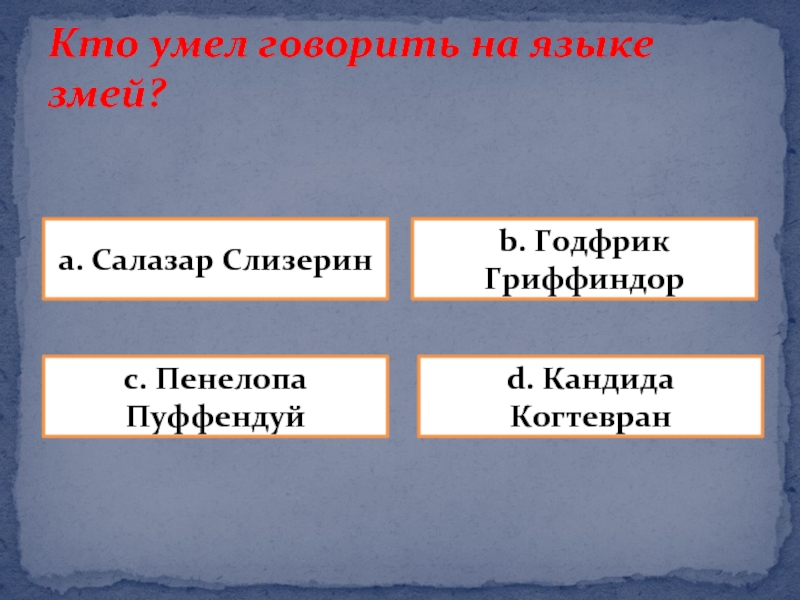 Кто умел говорить на языке змей?

a. Салазар Слизерин

b. Годфрик Гриффиндор

c. Пенелопа Пуффендуй

d. Кандида Когтевран